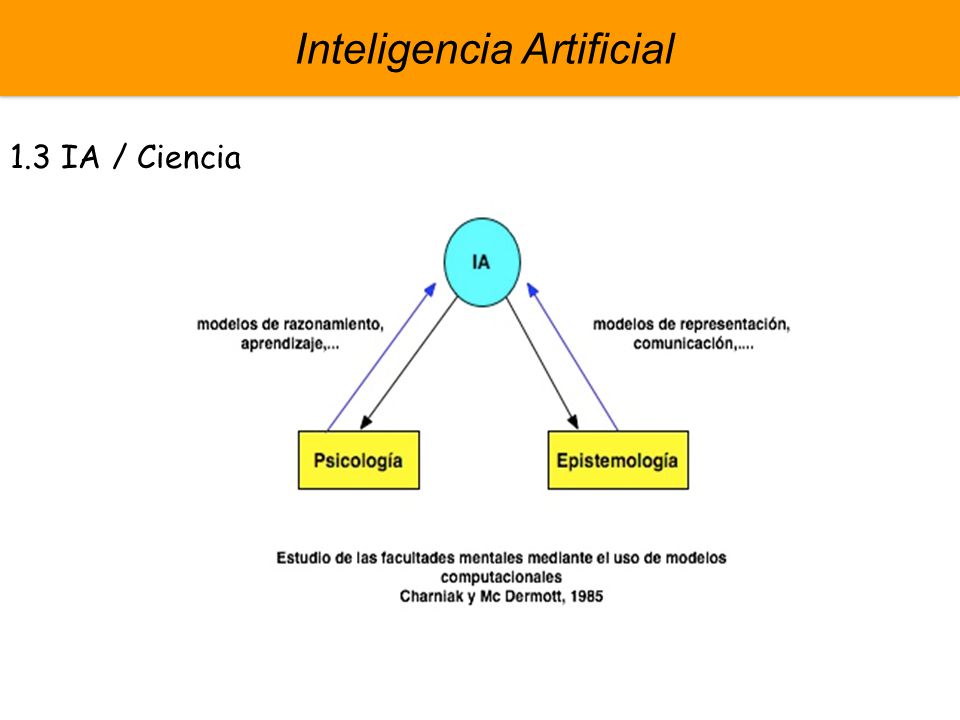 Inteligencia Artificial

1.3 IA / Ciencia

IA

modelos de razonamiento, aprendizaje,...

modelos de representación, comunicación,....

Psicología

Epistemología

Estudio de las facultades mentales mediante el uso de modelos computacionales
Charniak y Mc Dermott, 1985